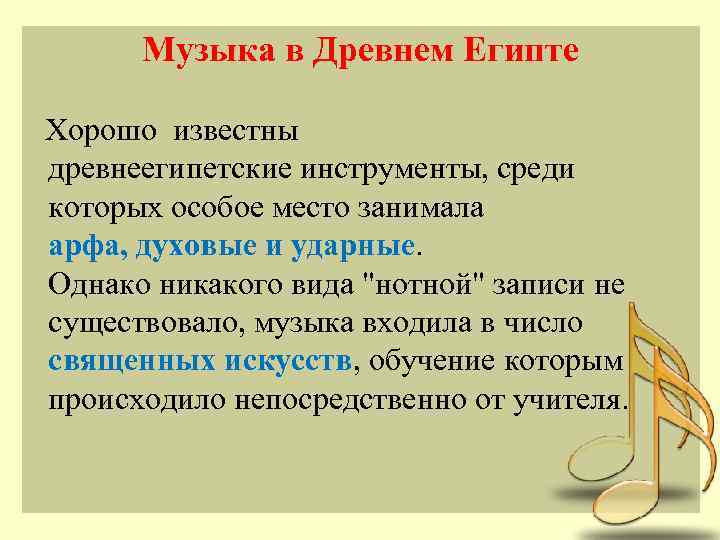 Музыка в Древнем Египте

Хорошо известны древнеегипетские инструменты, среди которых особое место занимала арфа, духовые и ударные. Однако никакого вида "нотной" записи не существовало, музыка входила в число священных искусств, обучение которым происходило непосредственно от учителя.